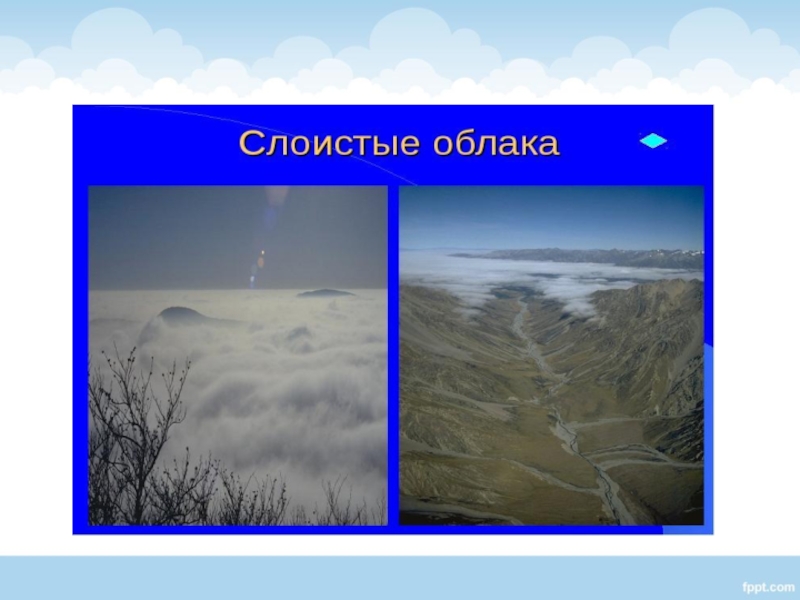 Слоистые облака

fppt.com